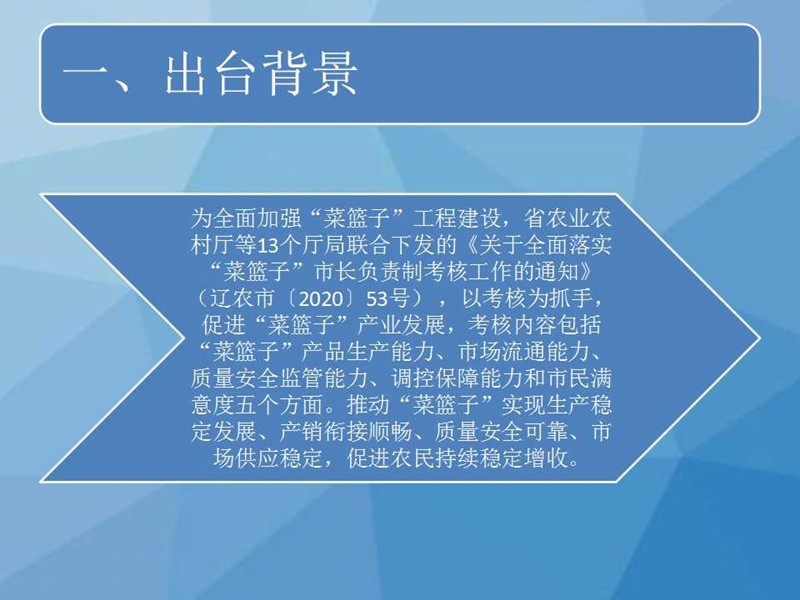 一、出台背景

为全面加强“菜篮子”工程建设，省农业农村厅等13个厅局联合下发的《关于全面落实“菜篮子”市长负责制考核工作的通知》（辽农市〔2020〕53号），以考核为抓手，促进“菜篮子”产业发展，考核内容包括“菜篮子”产品生产能力、市场流通能力、质量安全监管能力、调控保障能力和市民满意度五个方面。推动“菜篮子”实现生产稳定发展、产销衔接顺畅、质量安全可靠、市场供应稳定，促进农民持续稳定增收。